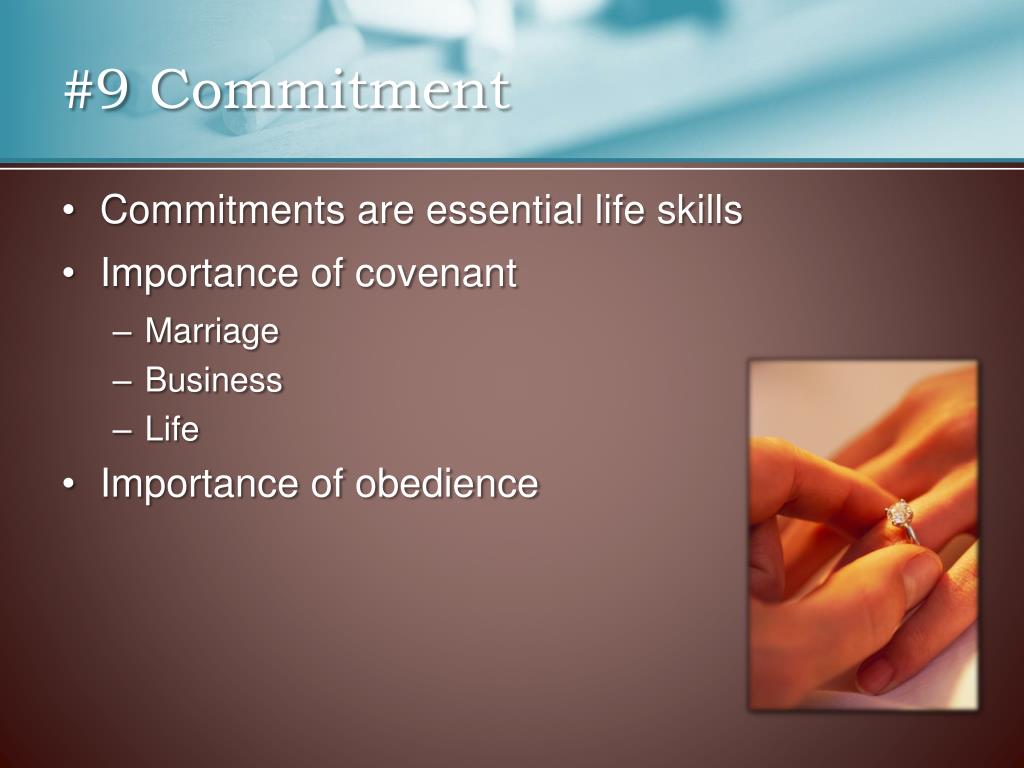 #9 Commitment

• Commitments are essential life skills
• Importance of covenant
– Marriage
– Business
– Life
• Importance of obedience